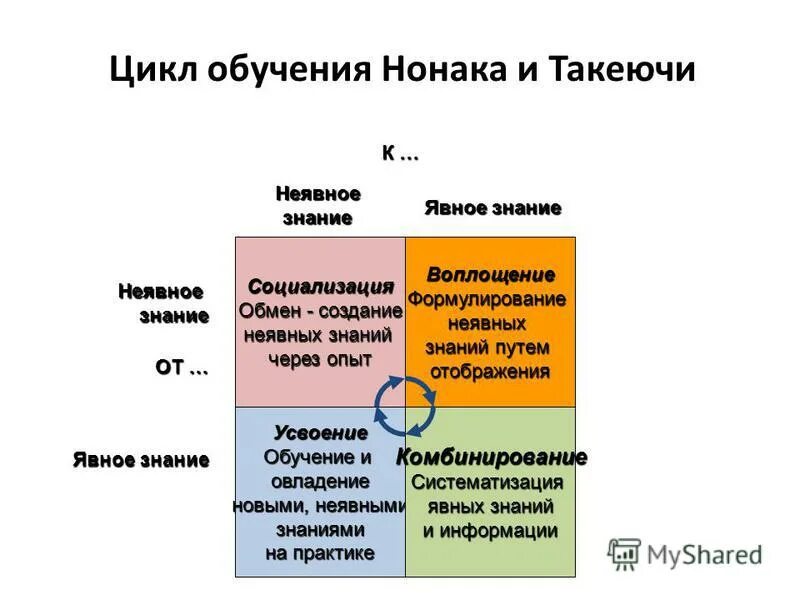 Цикл обучения Нонака и Такеючи

К ...

Неявное знание

Явное знание

Неявное знание

ОТ ...

Явное знание

Социализация
Обмен - создание неявных знаний через опыт

Воплощение
Формулирование неявных знаний путем отображения

Усвоение
Обучение и овладение новыми, неявными знаниями на практике

Комбинирование
Систематизация явных знаний и информации

MyShared